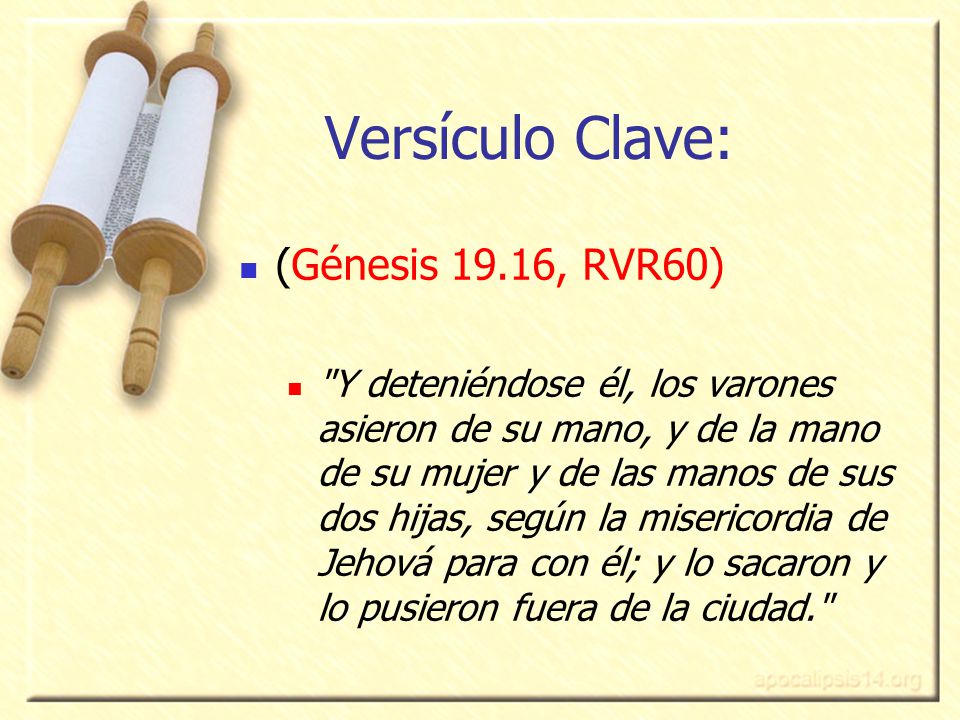 Versículo Clave:

(Génesis 19.16, RVR60)

"Y deteniéndose él, los varones asieron de su mano, y de la mano de su mujer y de las manos de sus dos hijas, según la misericordia de Jehová para con él; y lo sacaron y lo pusieron fuera de la ciudad."

apocalipsis14.org